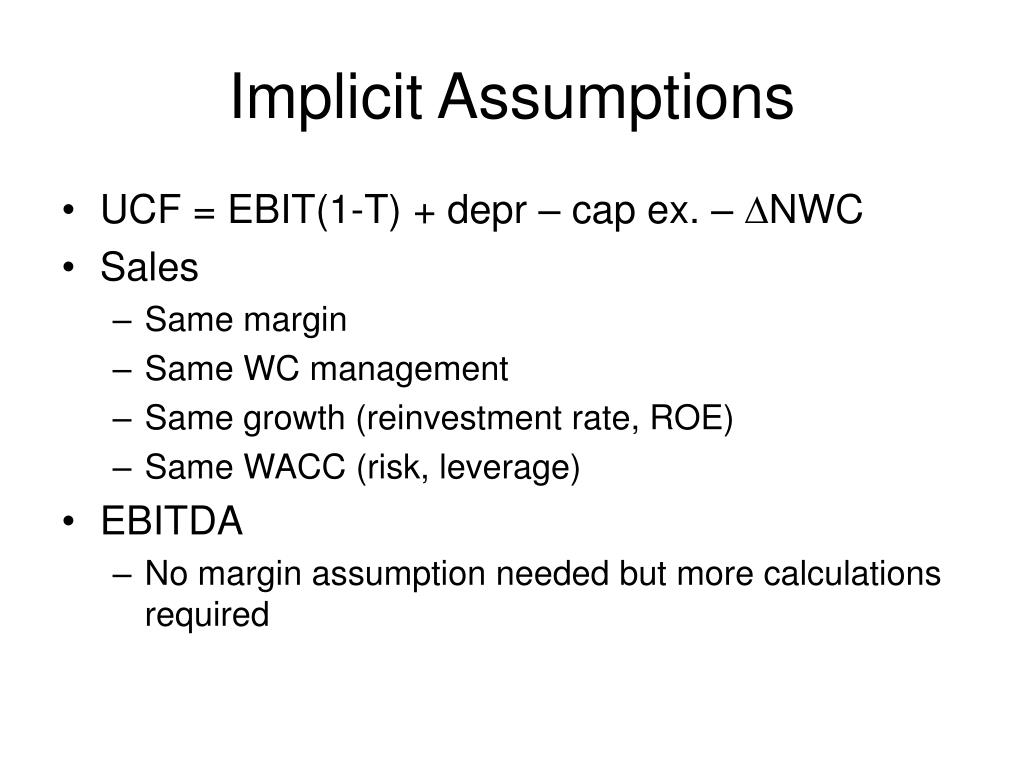 Implicit Assumptions

• UCF = EBIT(1-T) + depr – cap ex. – $\Delta$NWC
• Sales
  – Same margin
  – Same WC management
  – Same growth (reinvestment rate, ROE)
  – Same WACC (risk, leverage)
• EBITDA
  – No margin assumption needed but more calculations required